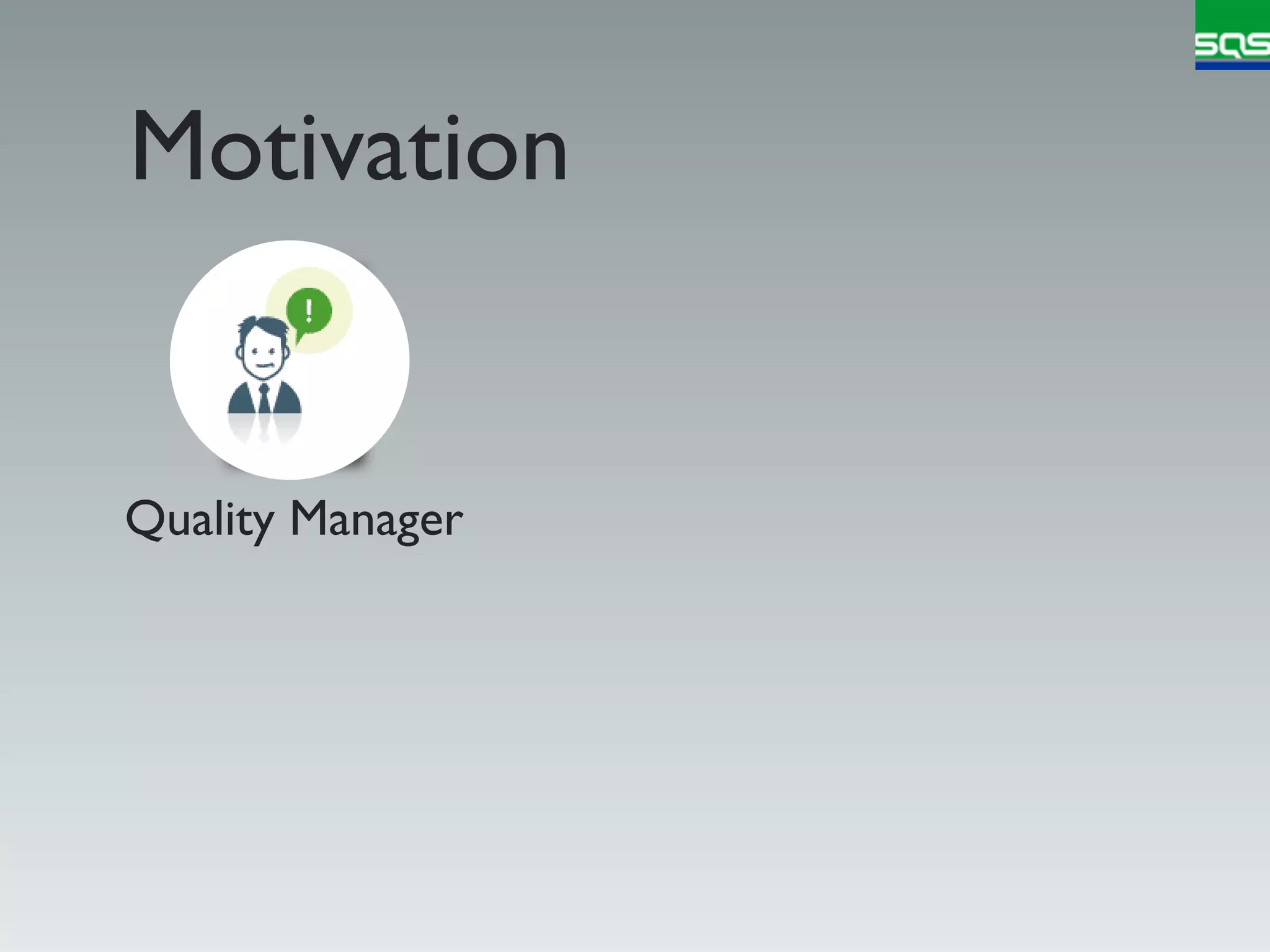 SQS

Motivation

!

Quality Manager